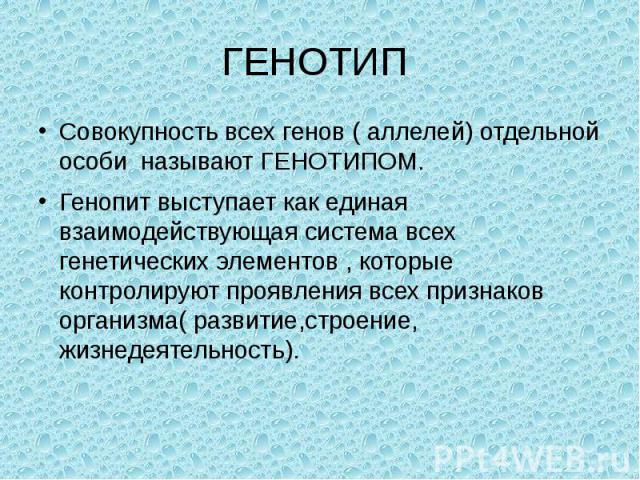 ГЕНОТИП

• Совокупность всех генов ( аллелей) отдельной особи  называют ГЕНОТИПОМ.

• Генопит выступает как единая взаимодействующая система всех генетических элементов , которые контролируют проявления всех признаков организма( развитие,строение, жизнедеятельность).

PPt4WEB.ru